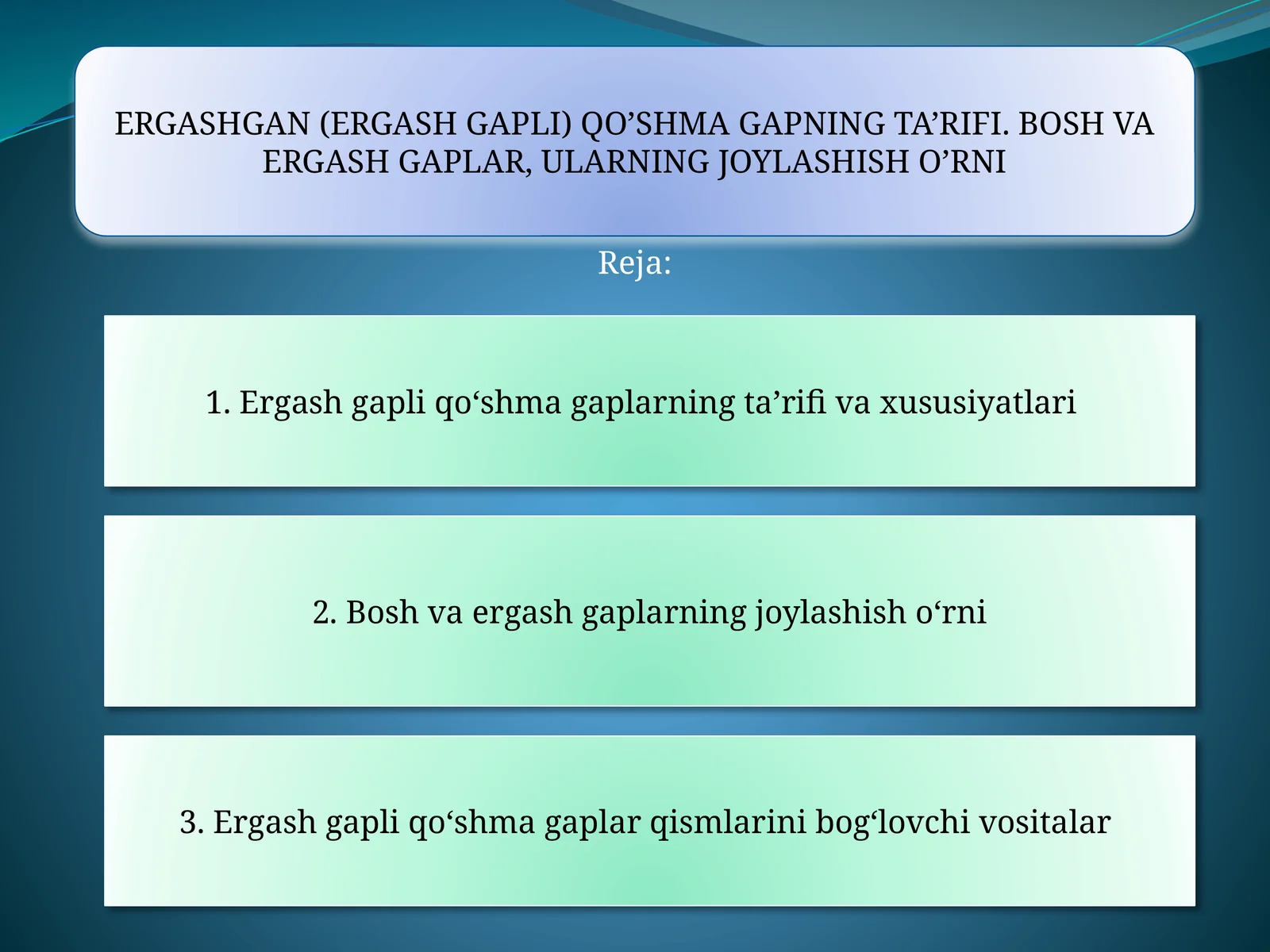 ERGASHGAN (ERGASH GAPLI) QO’SHMA GAPNING TA’RIFI. BOSH VA ERGASH GAPLAR, ULARNING JOYLASHISH O’RNI

Reja:

1. Ergash gapli qo‘shma gaplarning ta’rifi va xususiyatlari

2. Bosh va ergash gaplarning joylashish o‘rni

3. Ergash gapli qo‘shma gaplar qismlarini bog‘lovchi vositalar